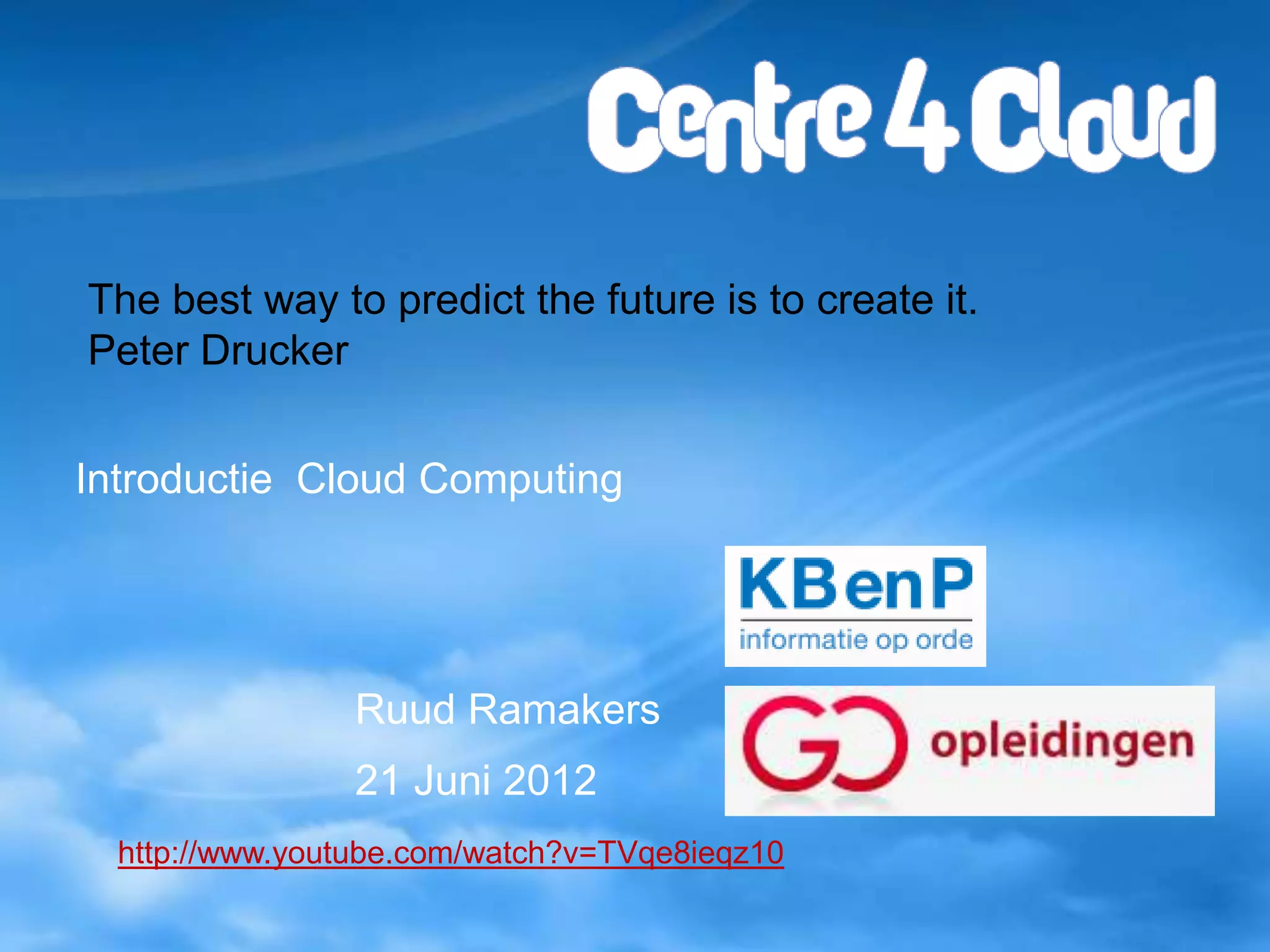 Centre 4 Cloud

The best way to predict the future is to create it.
Peter Drucker

Introductie Cloud Computing

KBenP
informatie op orde

Ruud Ramakers

21 Juni 2012

GO opleidingen

http://www.youtube.com/watch?v=TVqe8ieqz10